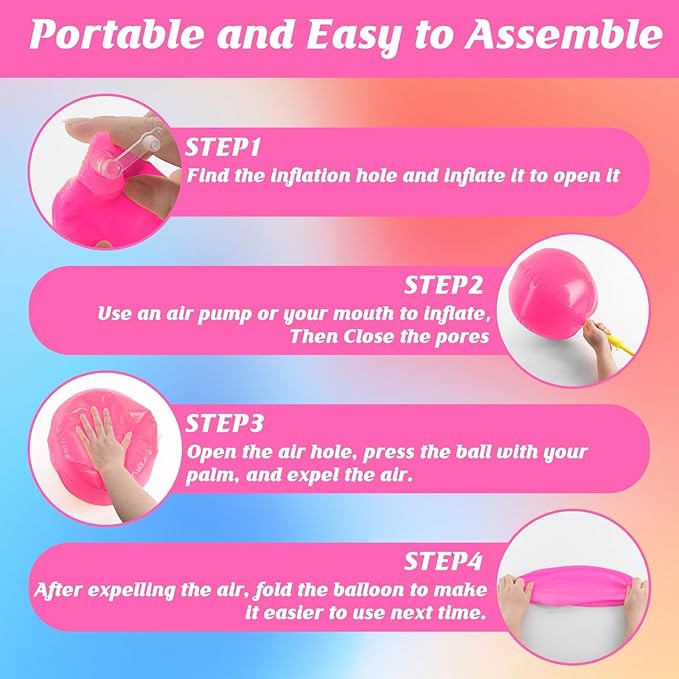 Portable and Easy to Assemble

STEP1
Find the inflation hole and inflate it to open it

STEP2
Use an air pump or your mouth to inflate, Then Close the pores

STEP3
Open the air hole, press the ball with your palm, and expel the air.

STEP4
After expelling the air, fold the balloon to make it easier to use next time.